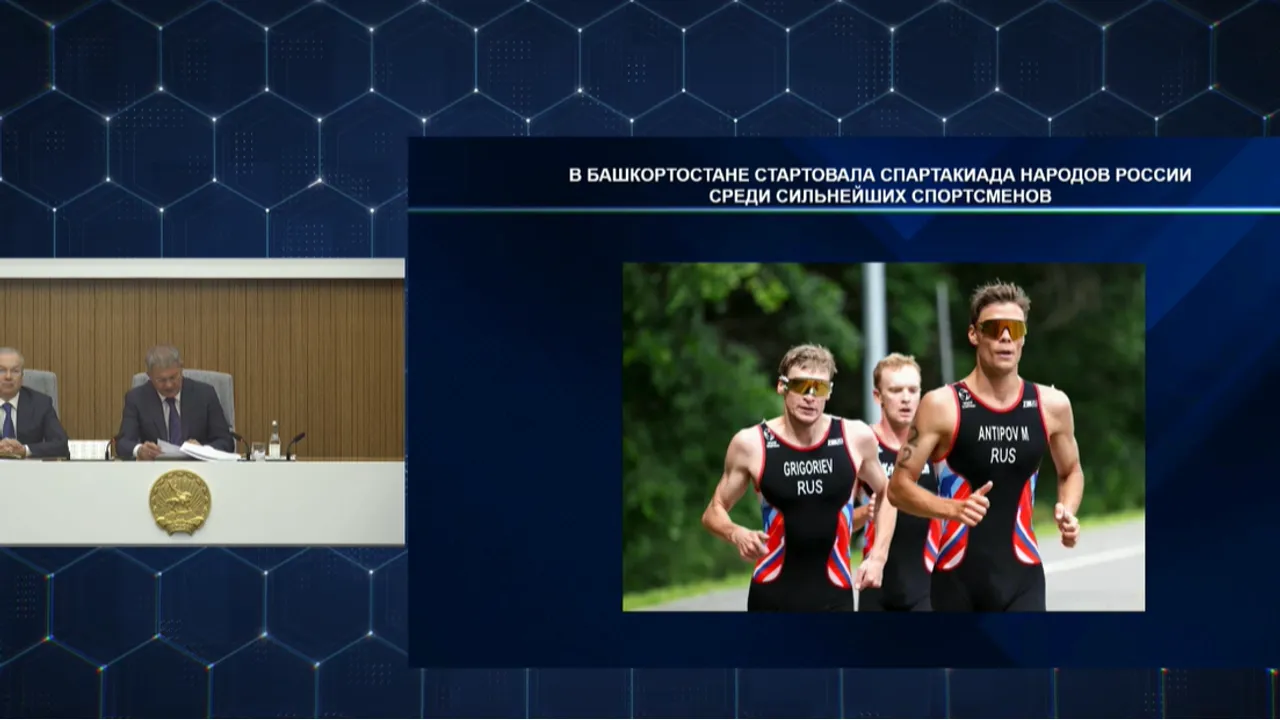 В БАШКОРТОСТАНЕ СТАРТОВАЛА СПАРТАКИАДА НАРОДОВ РОССИИ СРЕДИ СИЛЬНЕЙШИХ СПОРТСМЕНОВ

GRIGORIEV
RUS

ANTIPOV M.
RUS